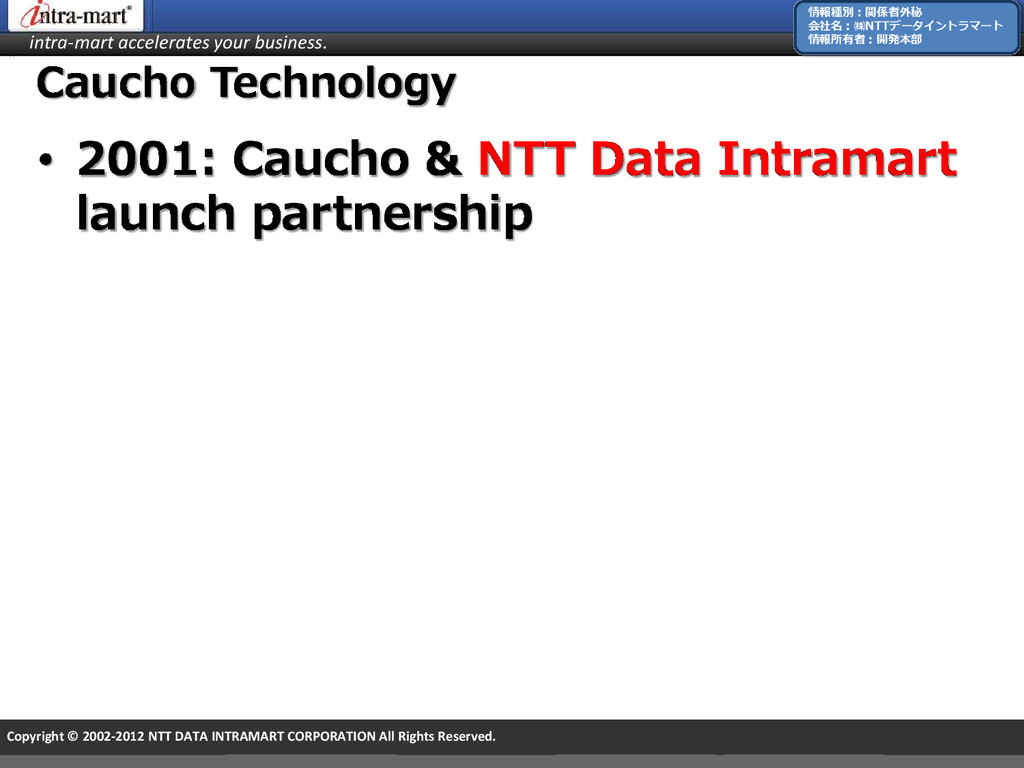 intra-mart®
intra-mart accelerates your business.

情報種別：関係者外秘
会社名：㈱NTTデータイントラマート
情報所有者：開発本部

Caucho Technology

• 2001: Caucho & NTT Data Intramart launch partnership

Copyright © 2002-2012 NTT DATA INTRAMART CORPORATION All Rights Reserved.